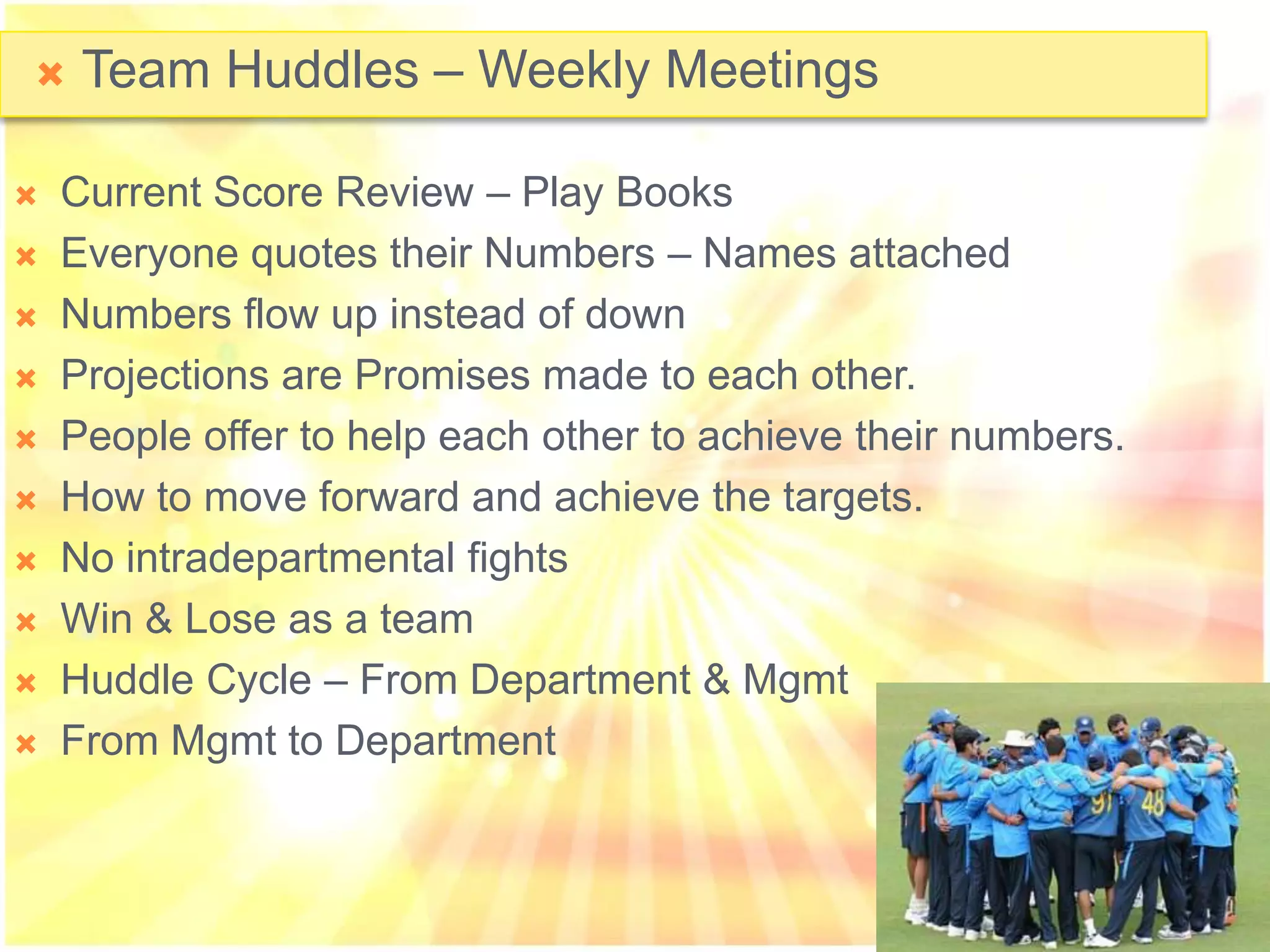 Team Huddles – Weekly Meetings

Current Score Review – Play Books
Everyone quotes their Numbers – Names attached
Numbers flow up instead of down
Projections are Promises made to each other.
People offer to help each other to achieve their numbers.
How to move forward and achieve the targets.
No intradepartmental fights
Win & Lose as a team
Huddle Cycle – From Department & Mgmt
From Mgmt to Department

91 48